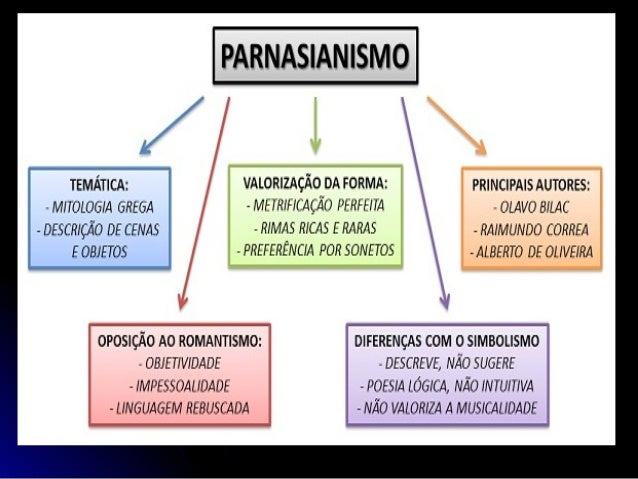 PARNASIANISMO

TEMÁTICA:
- MITOLOGIA GREGA
- DESCRIÇÃO DE CENAS E OBJETOS

VALORIZAÇÃO DA FORMA:
- METRIFICAÇÃO PERFEITA
- RIMAS RICAS E RARAS
- PREFERÊNCIA POR SONETOS

PRINCIPAIS AUTORES:
- OLAVO BILAC
- RAIMUNDO CORREA
- ALBERTO DE OLIVEIRA

OPOSIÇÃO AO ROMANTISMO:
- OBJETIVIDADE
- IMPESSOALIDADE
- LINGUAGEM REBUSCADA

DIFERENÇAS COM O SIMBOLISMO
- DESCREVE, NÃO SUGERE
- POESIA LÓGICA, NÃO INTUITIVA
- NÃO VALORIZA A MUSICALIDADE